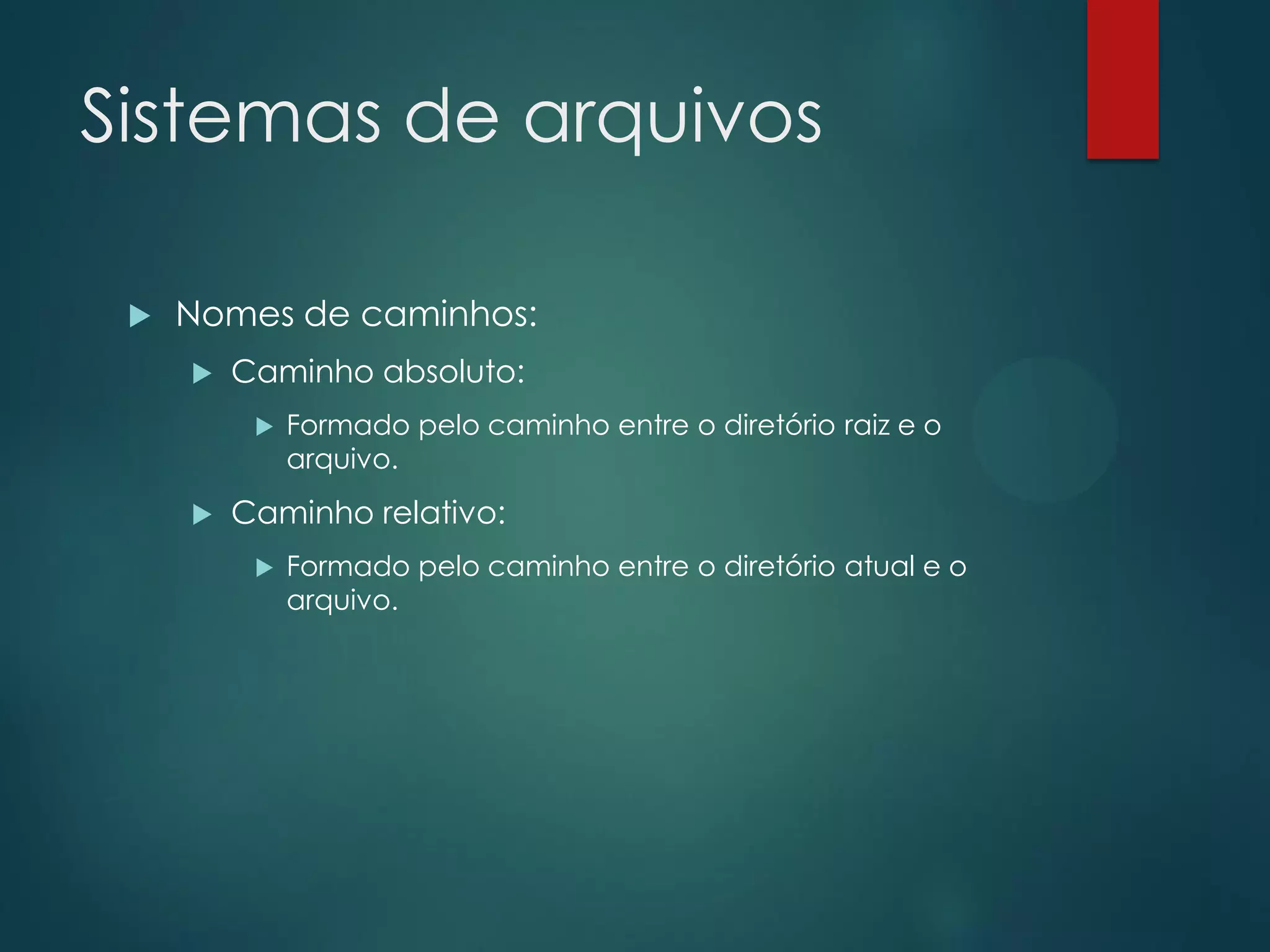 Sistemas de arquivos

Nomes de caminhos:

Caminho absoluto:

Formado pelo caminho entre o diretório raiz e o arquivo.

Caminho relativo:

Formado pelo caminho entre o diretório atual e o arquivo.